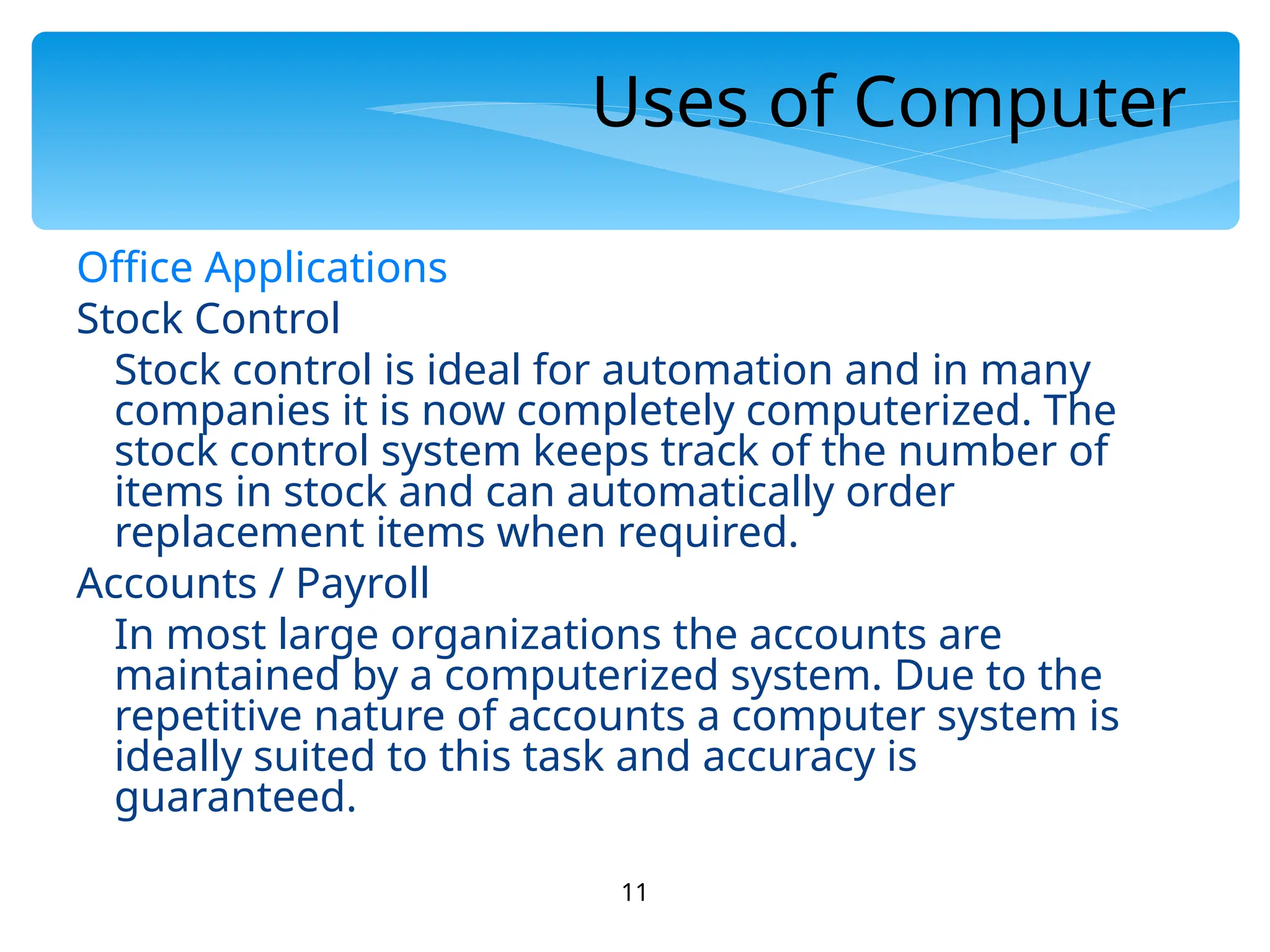 Uses of Computer

Office Applications

Stock Control

Stock control is ideal for automation and in many companies it is now completely computerized. The stock control system keeps track of the number of items in stock and can automatically order replacement items when required.

Accounts / Payroll

In most large organizations the accounts are maintained by a computerized system. Due to the repetitive nature of accounts a computer system is ideally suited to this task and accuracy is guaranteed.

11